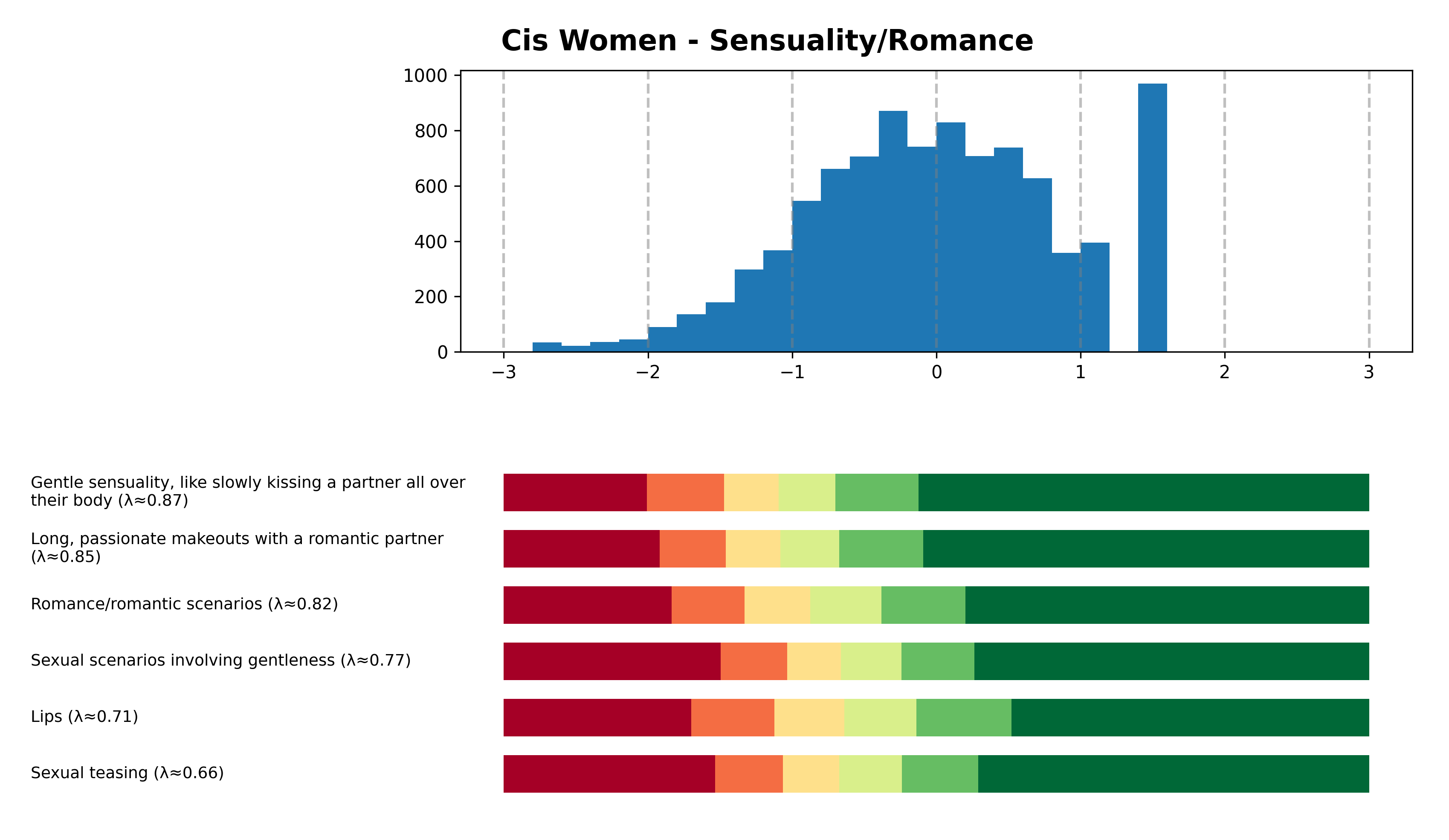 Cis Women - Sensuality/Romance

1000
800
600
400
200
0

−3
−2
−1
0
1
2
3

Gentle sensuality, like slowly kissing a partner all over their body (λ≈0.87)

Long, passionate makeouts with a romantic partner (λ≈0.85)

Romance/romantic scenarios (λ≈0.82)

Sexual scenarios involving gentleness (λ≈0.77)

Lips (λ≈0.71)

Sexual teasing (λ≈0.66)